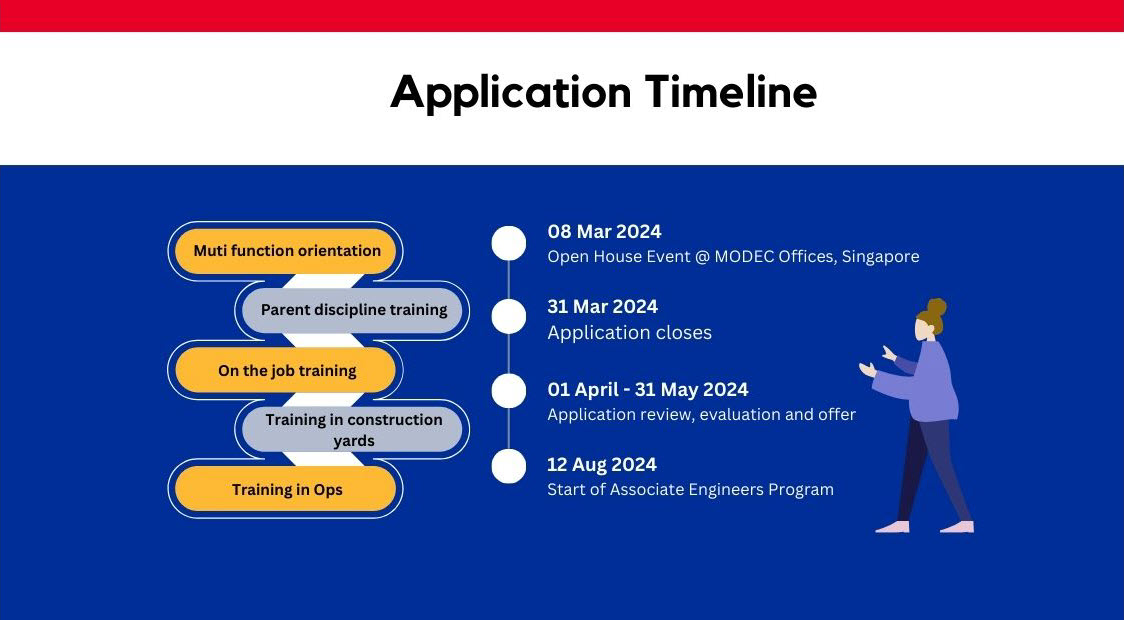 Application Timeline

Muti function orientation

Parent discipline training

On the job training

Training in construction yards

Training in Ops

08 Mar 2024
Open House Event @ MODEC Offices, Singapore

31 Mar 2024
Application closes

01 April - 31 May 2024
Application review, evaluation and offer

12 Aug 2024
Start of Associate Engineers Program